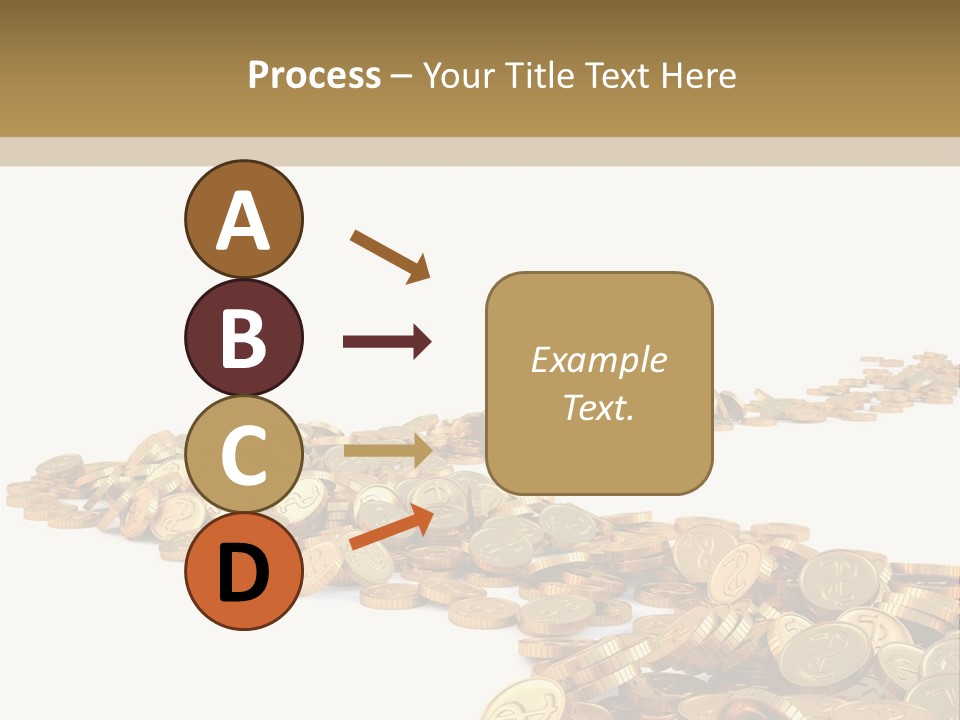 Process – Your Title Text Here

A

B

C

D

Example Text.